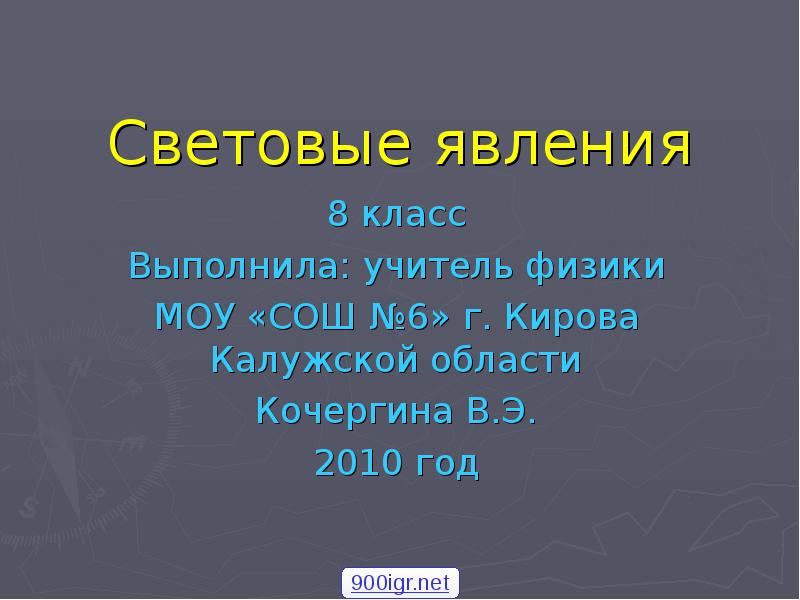 Световые явления

8 класс

Выполнила: учитель физики

МОУ «СОШ №6» г. Кирова Калужской области

Кочергина В.Э.

2010 год

900igr.net